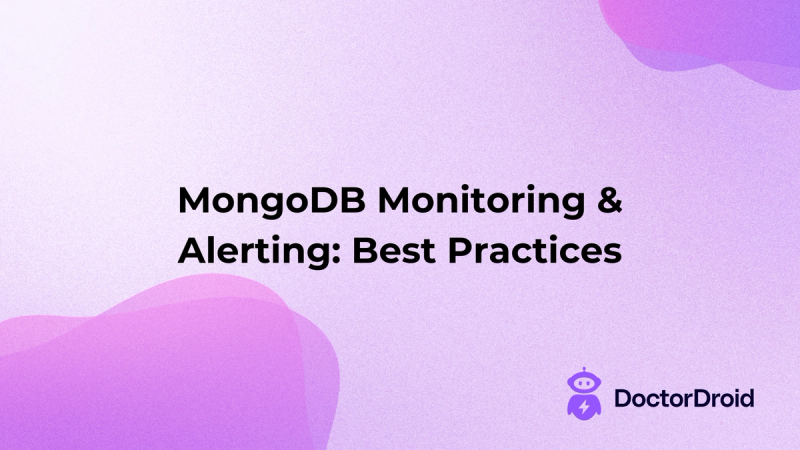 MongoDB Monitoring & Alerting: Best Practices

DoctorDroid